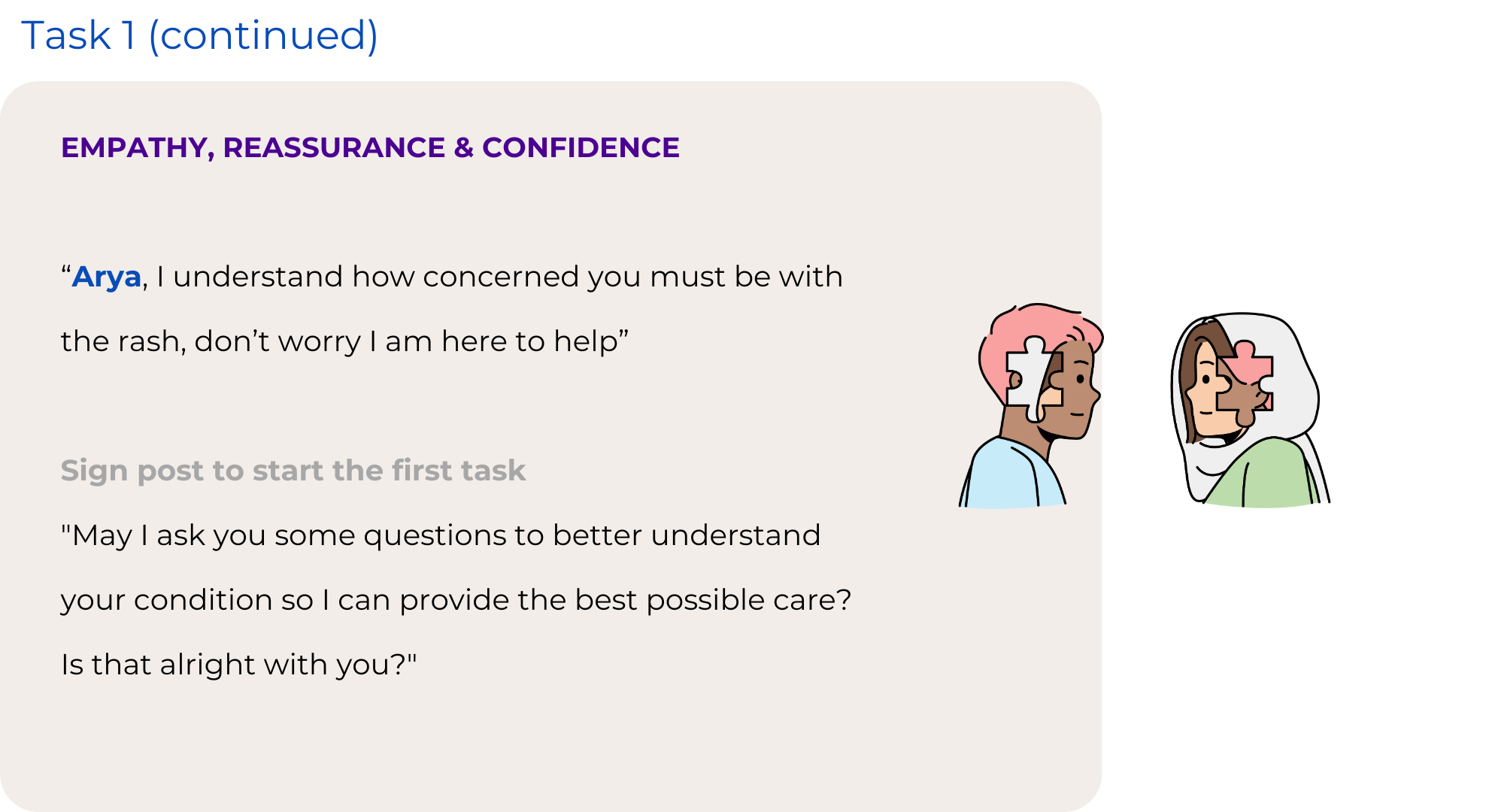 Task 1 (continued)

EMPATHY, REASSURANCE & CONFIDENCE

“Arya, I understand how concerned you must be with the rash, don’t worry I am here to help”

Sign post to start the first task

"May I ask you some questions to better understand your condition so I can provide the best possible care? Is that alright with you?"